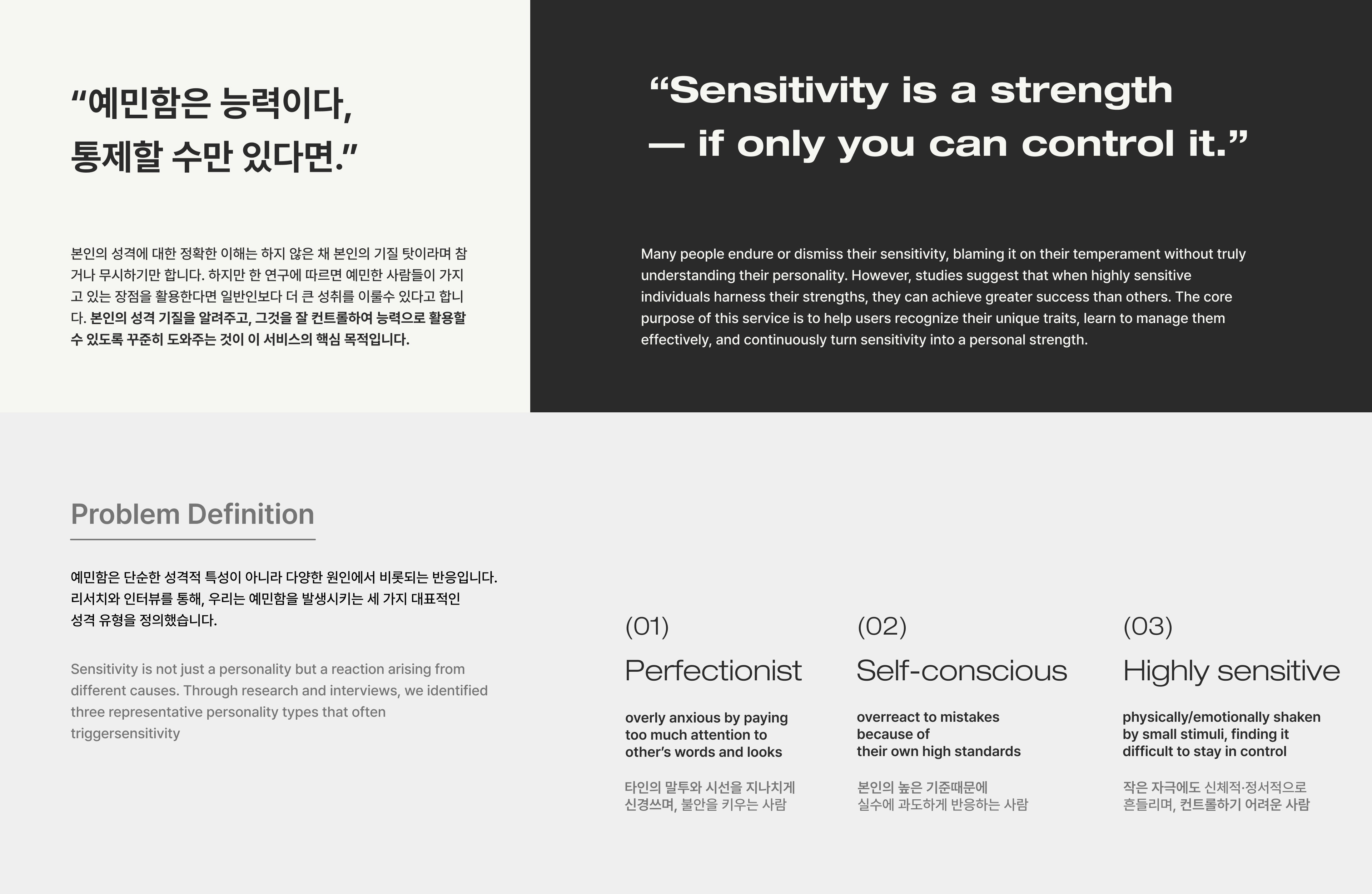 “예민함은 능력이다,
통제할 수만 있다면.”

본인의 성격에 대한 정확한 이해는 하지 않은 채 본인의 기질 탓이라며 참거나 무시하기만 합니다. 하지만 한 연구에 따르면 예민한 사람들이 가지고 있는 장점을 활용한다면 일반인보다 더 큰 성취를 이룰수 있다고 합니다. 본인의 성격 기질을 알려주고, 그것을 잘 컨트롤하여 능력으로 활용할 수 있도록 꾸준히 도와주는 것이 이 서비스의 핵심 목적입니다.

“Sensitivity is a strength
— if only you can control it.”

Many people endure or dismiss their sensitivity, blaming it on their temperament without truly understanding their personality. However, studies suggest that when highly sensitive individuals harness their strengths, they can achieve greater success than others. The core purpose of this service is to help users recognize their unique traits, learn to manage them effectively, and continuously turn sensitivity into a personal strength.

Problem Definition

예민함은 단순한 성격적 특성이 아니라 다양한 원인에서 비롯되는 반응입니다.
리서치와 인터뷰를 통해, 우리는 예민함을 발생시키는 세 가지 대표적인 성격 유형을 정의했습니다.

Sensitivity is not just a personality but a reaction arising from different causes. Through research and interviews, we identified three representative personality types that often triggersensitivity

(01)
Perfectionist
overly anxious by paying too much attention to other’s words and looks
타인의 말투와 시선을 지나치게 신경쓰며, 불안을 키우는 사람

(02)
Self-conscious
overreact to mistakes because of their own high standards
본인의 높은 기준때문에 실수에 과도하게 반응하는 사람

(03)
Highly sensitive
physically/emotionally shaken by small stimuli, finding it difficult to stay in control
작은 자극에도 신체적·정서적으로 흔들리며, 컨트롤하기 어려운 사람